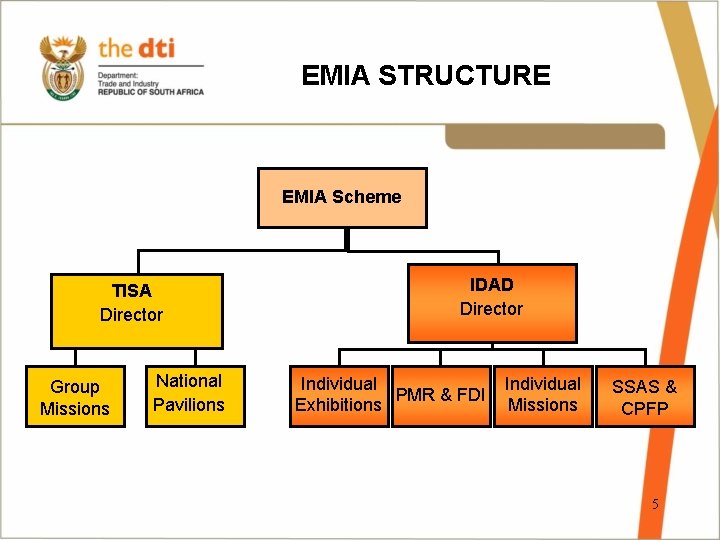 the dti
Department:
Trade and Industry
REPUBLIC OF SOUTH AFRICA

EMIA STRUCTURE

EMIA Scheme

TISA
Director

IDAD
Director

Group Missions

National Pavilions

Individual Exhibitions

PMR & FDI

Individual Missions

SSAS & CPFP

5